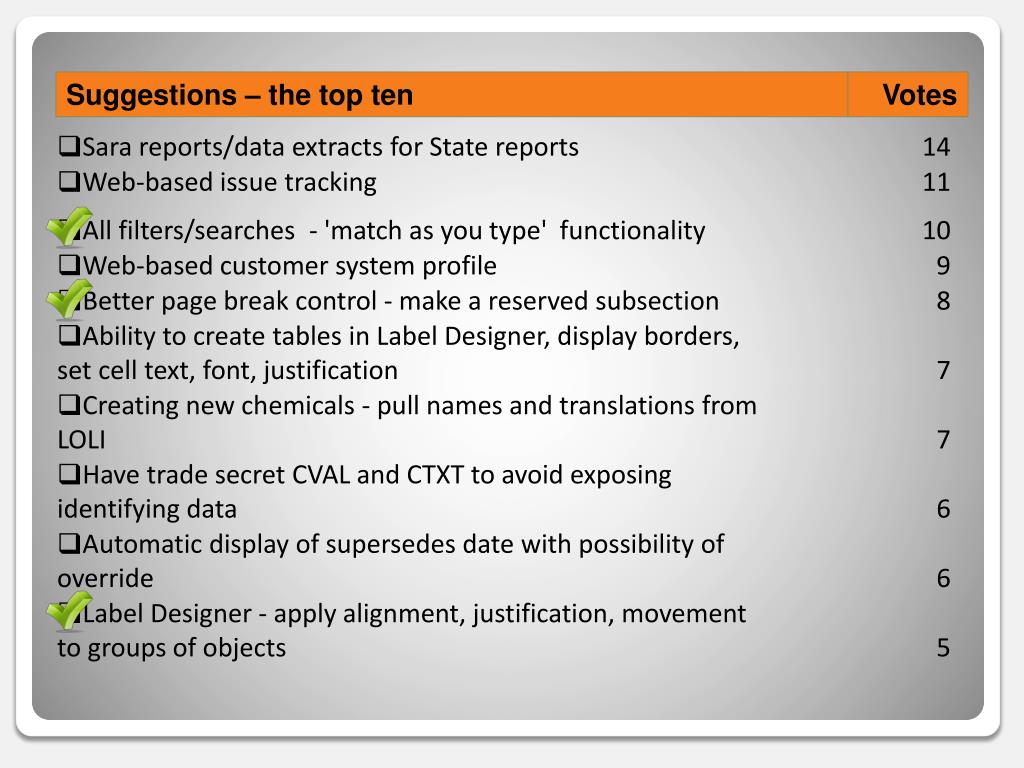 | Suggestions – the top ten | Votes |
|---|---|
| ❑Sara reports/data extracts for State reports | 14 |
| ❑Web-based issue tracking | 11 |
| ❑All filters/searches - 'match as you type' functionality | 10 |
| ❑Web-based customer system profile | 9 |
| ❑Better page break control - make a reserved subsection | 8 |
| ❑Ability to create tables in Label Designer, display borders, set cell text, font, justification | 7 |
| ❑Creating new chemicals - pull names and translations from LOLI | 7 |
| ❑Have trade secret CVAL and CTXT to avoid exposing identifying data | 6 |
| ❑Automatic display of supersedes date with possibility of override | 6 |
| ❑Label Designer - apply alignment, justification, movement to groups of objects | 5 |